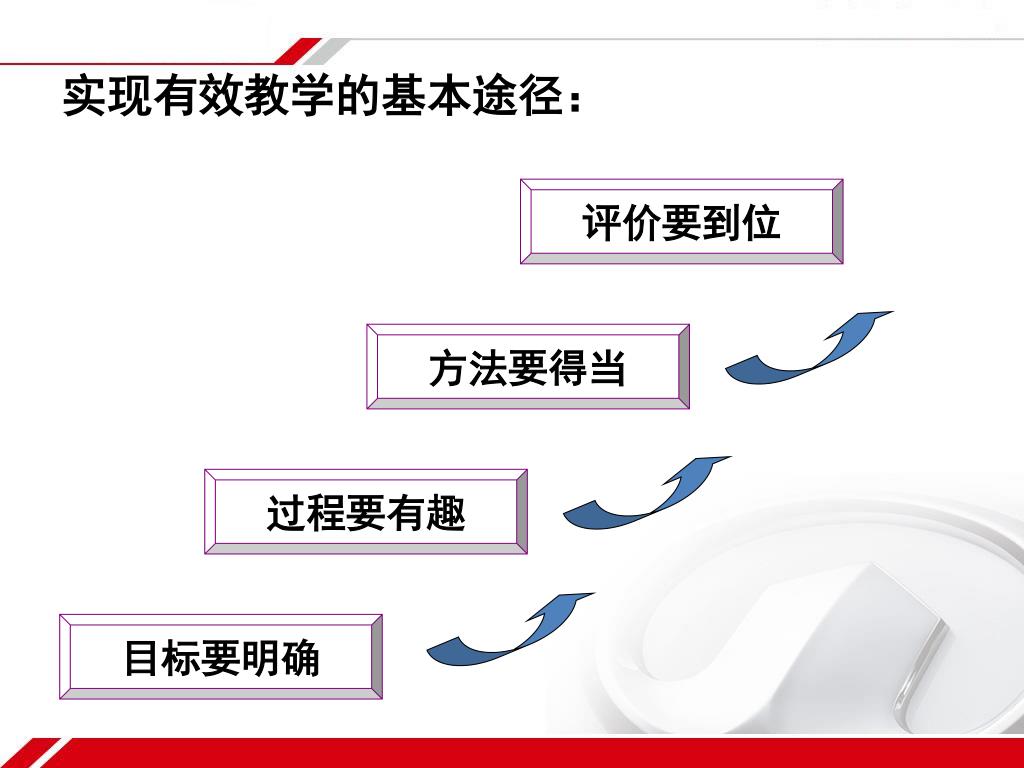 实现有效教学的基本途径：

评价要到位

方法要得当

过程要有趣

目标要明确